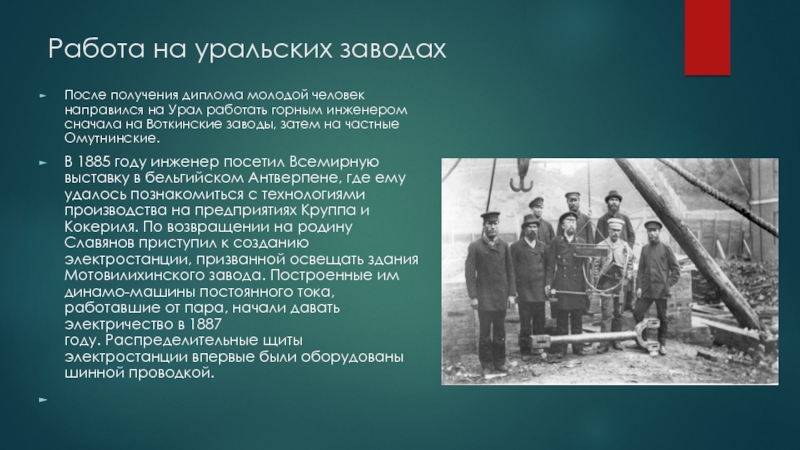 Работа на уральских заводах

После получения диплома молодой человек направился на Урал работать горным инженером сначала на Воткинские заводы, затем на частные Омутнинские.

В 1885 году инженер посетил Всемирную выставку в бельгийском Антверпене, где ему удалось познакомиться с технологиями производства на предприятиях Круппа и Кокериля. По возвращении на родину Славянов приступил к созданию электростанции, призванной освещать здания Мотовилихинского завода. Построенные им динамо-машины постоянного тока, работавшие от пара, начали давать электричество в 1887 году. Распределительные щиты электростанции впервые были оборудованы шинной проводкой.